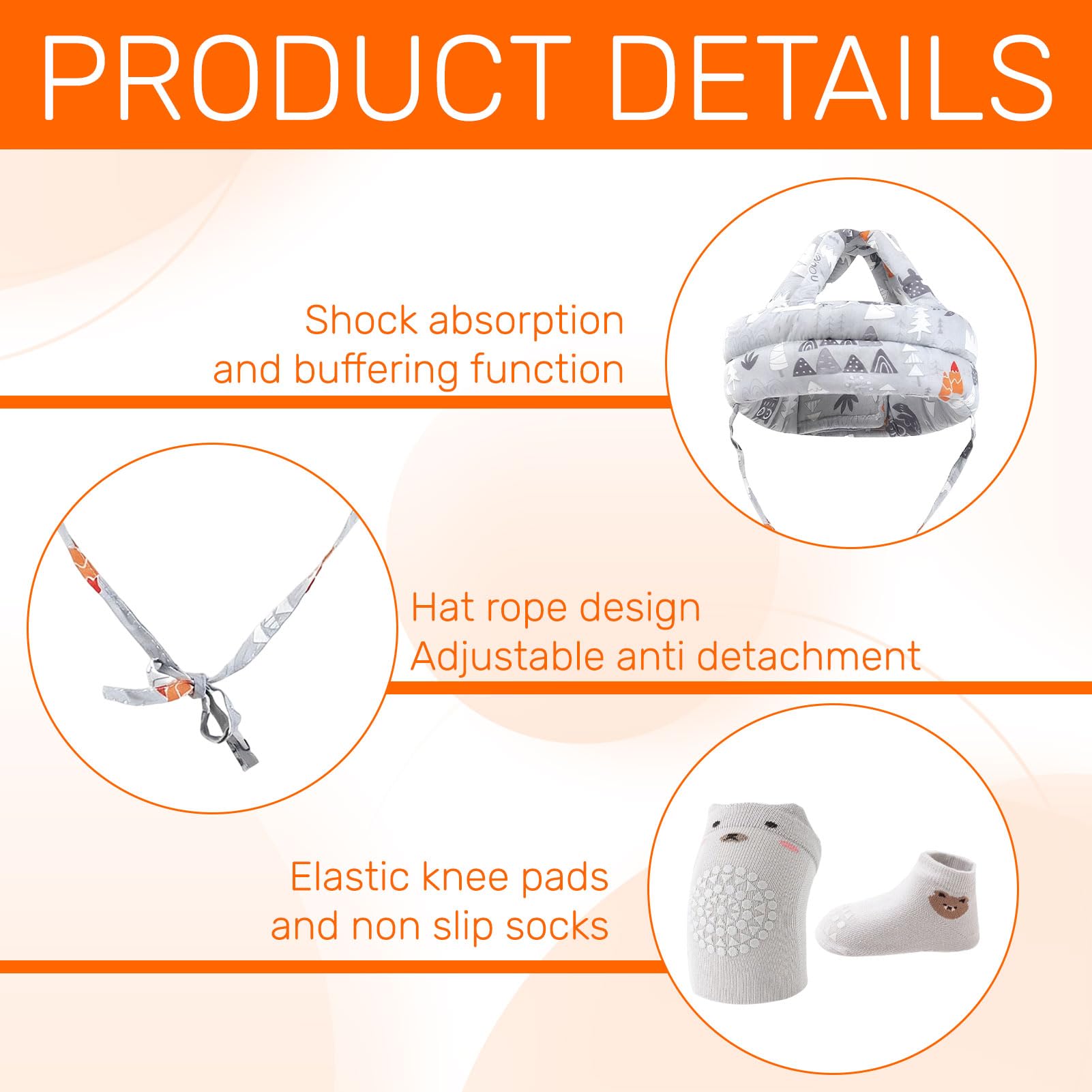 PRODUCT DETAILS

Shock absorption and buffering function

Hat rope design
Adjustable anti detachment

Elastic knee pads and non slip socks